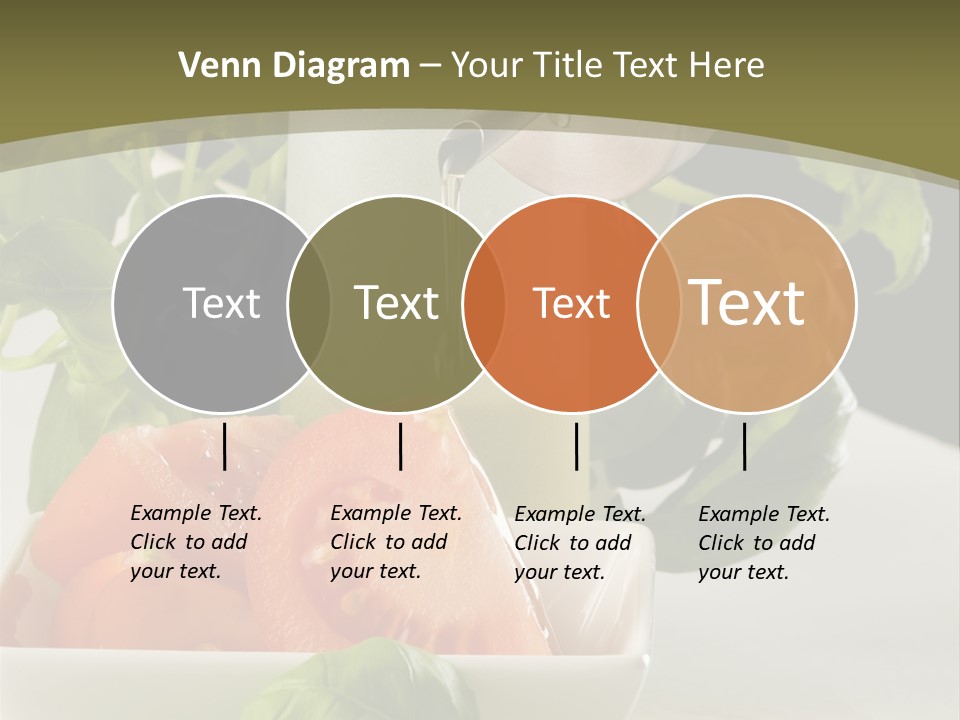 Venn Diagram – Your Title Text Here

Text

Text

Text

Text

Example Text. Click to add your text.

Example Text. Click to add your text.

Example Text. Click to add your text.

Example Text. Click to add your text.